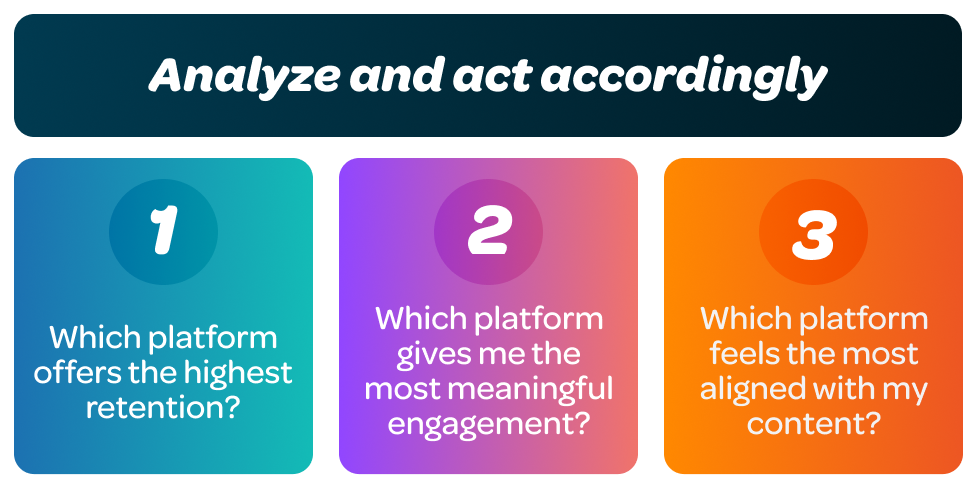 Analyze and act accordingly

1

Which platform offers the highest retention?

2

Which platform gives me the most meaningful engagement?

3

Which platform feels the most aligned with my content?